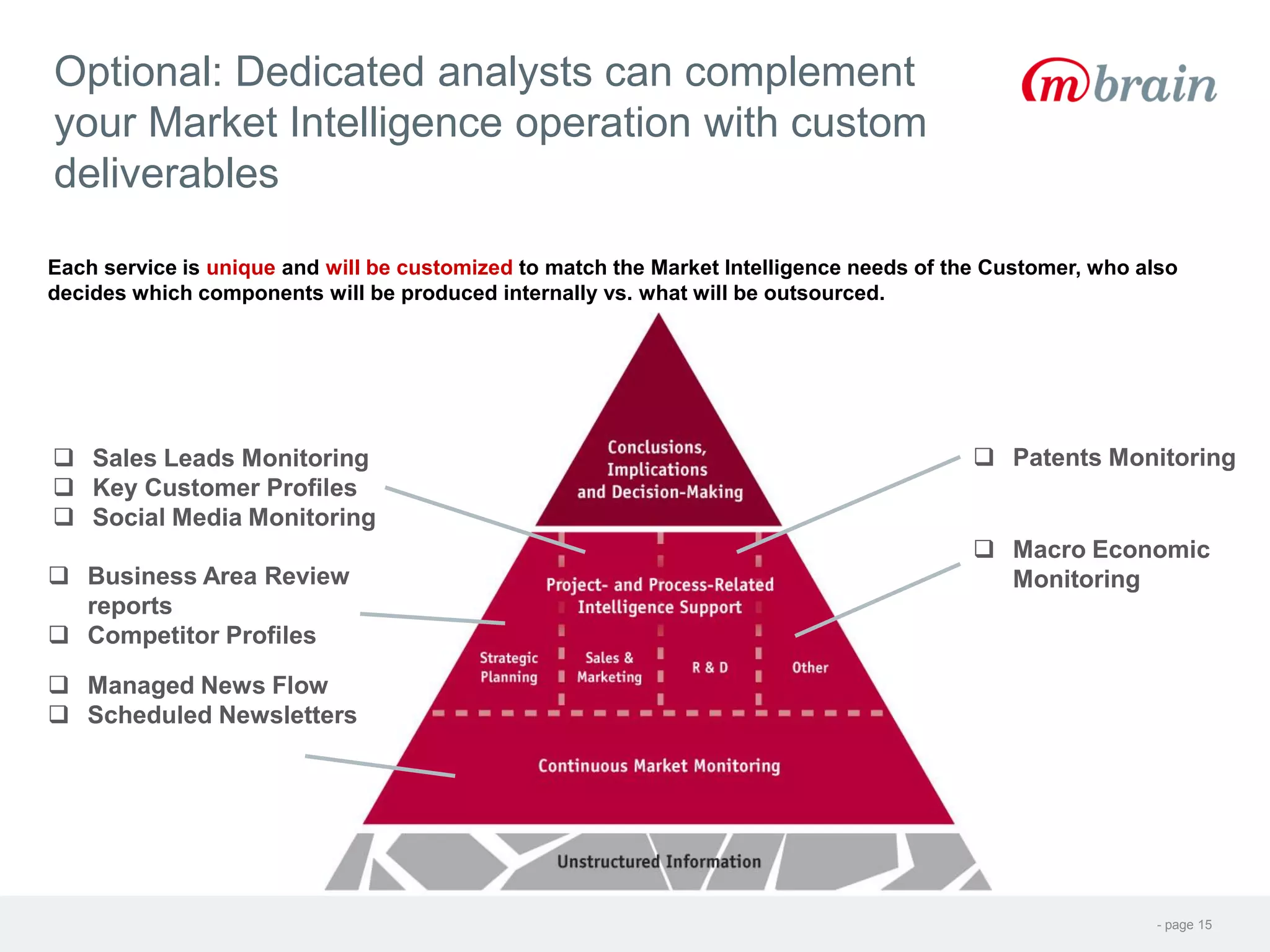 Optional: Dedicated analysts can complement your Market Intelligence operation with custom deliverables

mbrain

Each service is unique and will be customized to match the Market Intelligence needs of the Customer, who also decides which components will be produced internally vs. what will be outsourced.

❑ Sales Leads Monitoring
❑ Key Customer Profiles
❑ Social Media Monitoring

❑ Business Area Review reports
❑ Competitor Profiles

❑ Managed News Flow
❑ Scheduled Newsletters

Conclusions, Implications and Decision-Making

Project- and Process-Related Intelligence Support

Strategic Planning

Sales & Marketing

R & D

Other

Continuous Market Monitoring

Unstructured Information

❑ Patents Monitoring

❑ Macro Economic Monitoring

- page 15